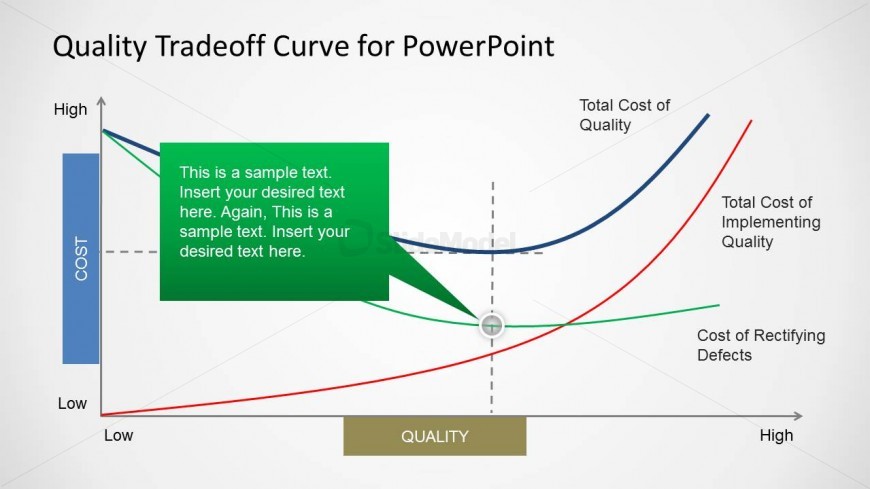 Quality Tradeoff Curve for PowerPoint

High

COST

Low

This is a sample text. Insert your desired text here. Again, This is a sample text. Insert your desired text here.

SlideModel

Total Cost of Quality

Total Cost of Implementing Quality

Cost of Rectifying Defects

Low

QUALITY

High